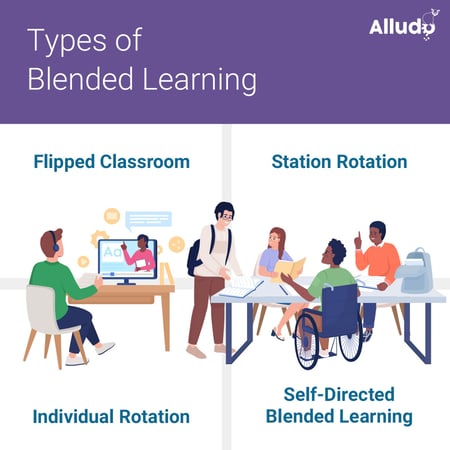 Types of Blended Learning

Alludo

Flipped Classroom

Station Rotation

Aa

Individual Rotation

Self-Directed Blended Learning